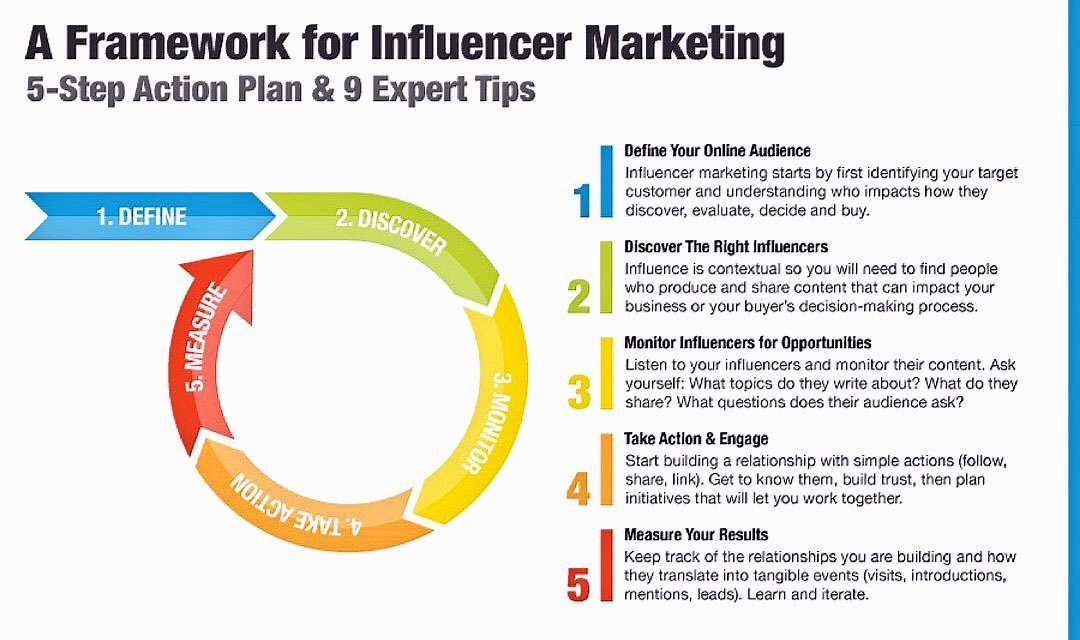 A Framework for Influencer Marketing
5-Step Action Plan & 9 Expert Tips

1. DEFINE
2. DISCOVER
3. MONITOR
4. TAKE ACTION
5. MEASURE

1
Define Your Online Audience
Influencer marketing starts by first identifying your target customer and understanding who impacts how they discover, evaluate, decide and buy.

2
Discover The Right Influencers
Influence is contextual so you will need to find people who produce and share content that can impact your business or your buyer's decision-making process.

3
Monitor Influencers for Opportunities
Listen to your influencers and monitor their content. Ask yourself: What topics do they write about? What do they share? What questions does their audience ask?

4
Take Action & Engage
Start building a relationship with simple actions (follow, share, link). Get to know them, build trust, then plan initiatives that will let you work together.

5
Measure Your Results
Keep track of the relationships you are building and how they translate into tangible events (visits, introductions, mentions, leads). Learn and iterate.